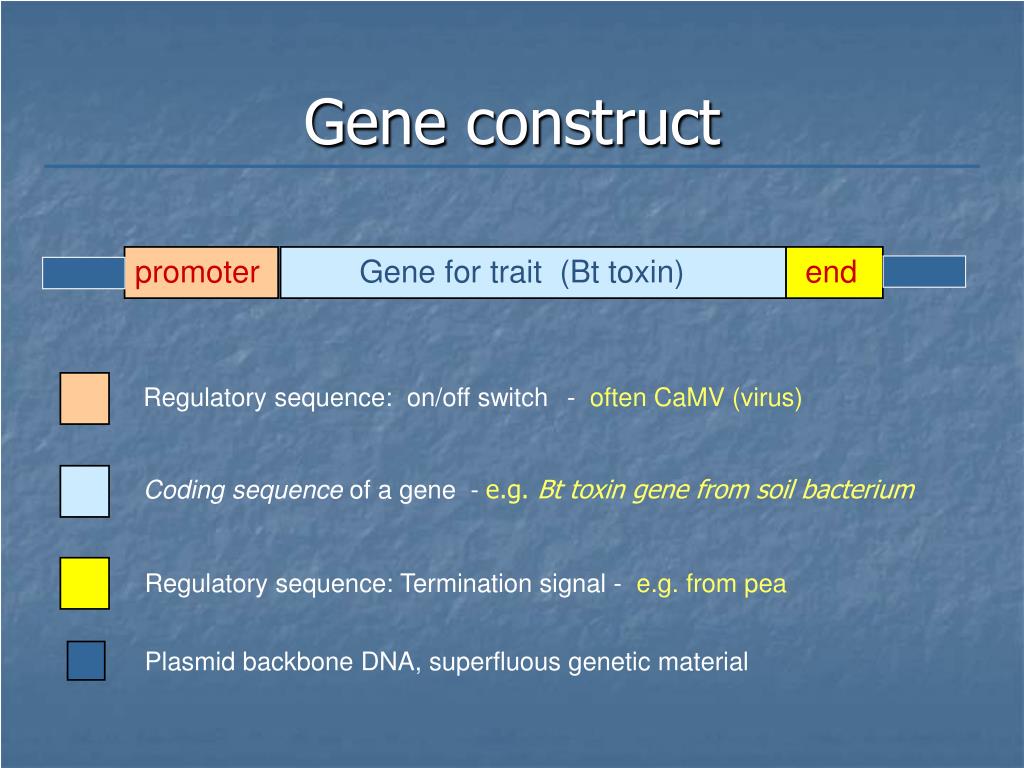 Gene construct

promoter

Gene for trait (Bt toxin)

end

Regulatory sequence: on/off switch - often CaMV (virus)

Coding sequence of a gene - e.g. Bt toxin gene from soil bacterium

Regulatory sequence: Termination signal - e.g. from pea

Plasmid backbone DNA, superfluous genetic material